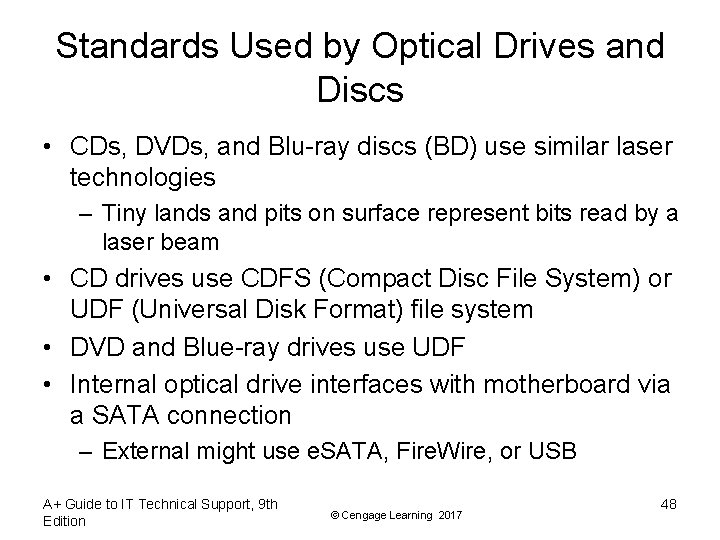 Standards Used by Optical Drives and Discs

• CDs, DVDs, and Blu-ray discs (BD) use similar laser technologies
  – Tiny lands and pits on surface represent bits read by a laser beam
• CD drives use CDFS (Compact Disc File System) or UDF (Universal Disk Format) file system
• DVD and Blue-ray drives use UDF
• Internal optical drive interfaces with motherboard via a SATA connection
  – External might use eSATA, FireWire, or USB

A+ Guide to IT Technical Support, 9th Edition

© Cengage Learning 2017

48